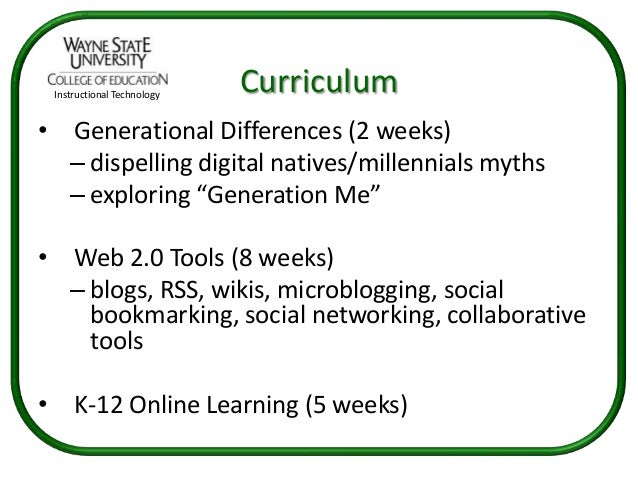 WAYNE STATE UNIVERSITY
COLLEGE OF EDUCATION
Instructional Technology

Curriculum

• Generational Differences (2 weeks)
– dispelling digital natives/millennials myths
– exploring “Generation Me”

• Web 2.0 Tools (8 weeks)
– blogs, RSS, wikis, microblogging, social bookmarking, social networking, collaborative tools

• K-12 Online Learning (5 weeks)